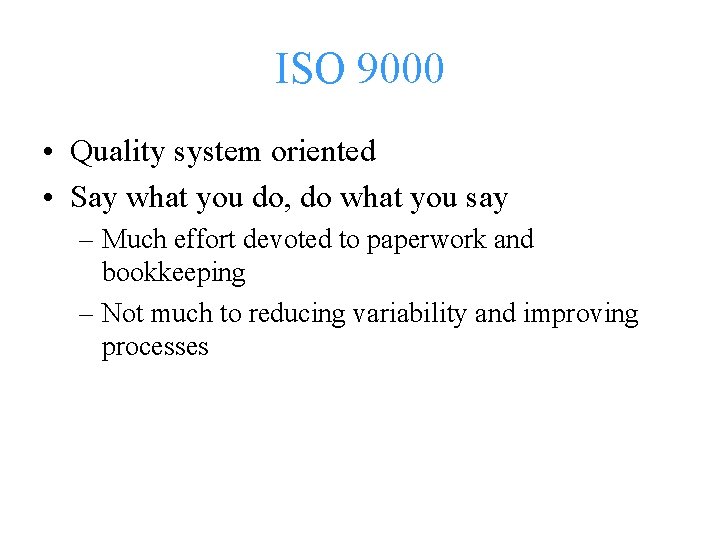 ISO 9000

• Quality system oriented
• Say what you do, do what you say
– Much effort devoted to paperwork and bookkeeping
– Not much to reducing variability and improving processes